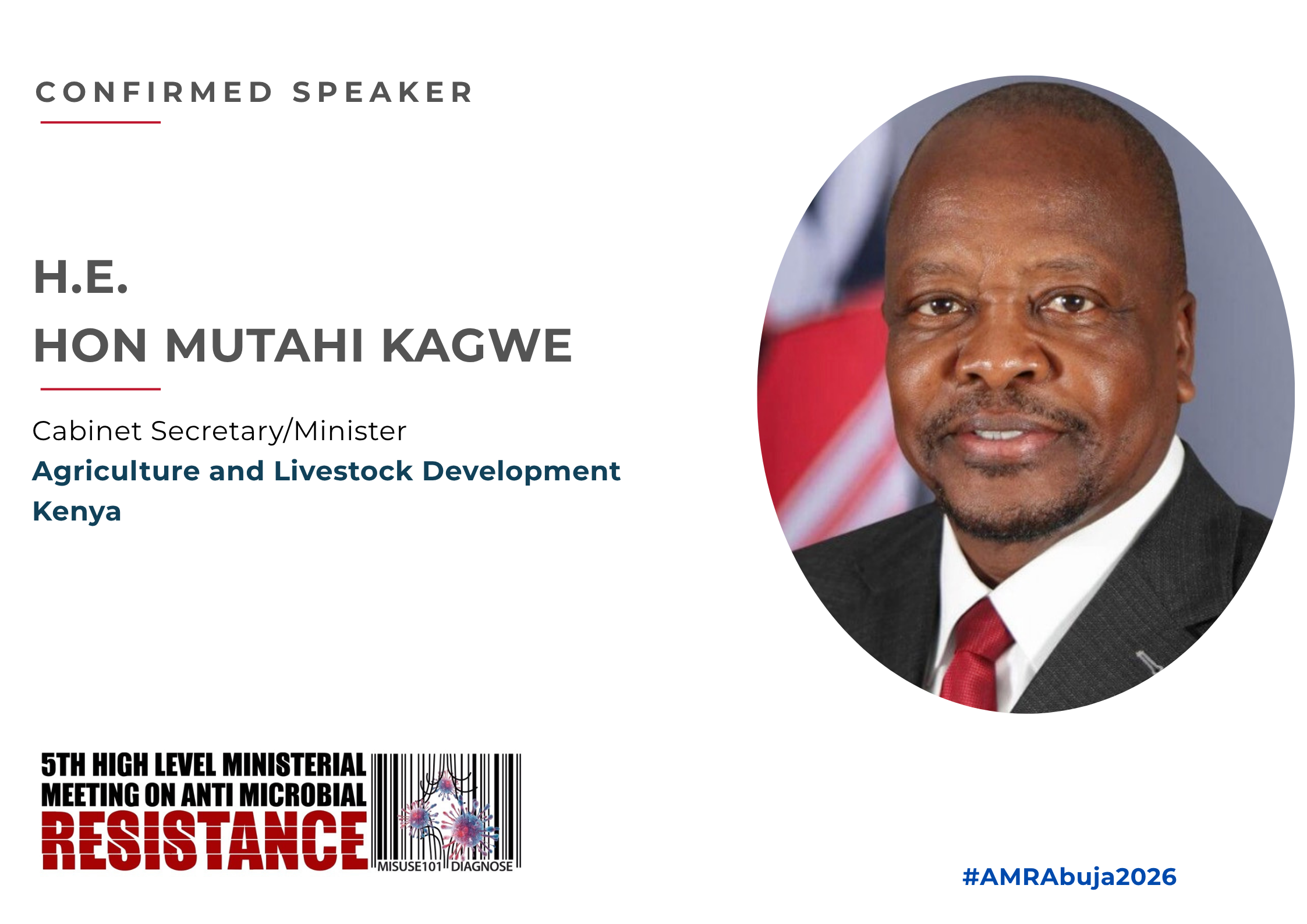 CONFIRMED SPEAKER

H.E.
HON MUTAHI KAGWE

Cabinet Secretary/Minister
Agriculture and Livestock Development
Kenya

5TH HIGH LEVEL MINISTERIAL MEETING ON ANTI MICROBIAL RESISTANCE

MISUSE101 DIAGNOSE

#AMRAbuja2026